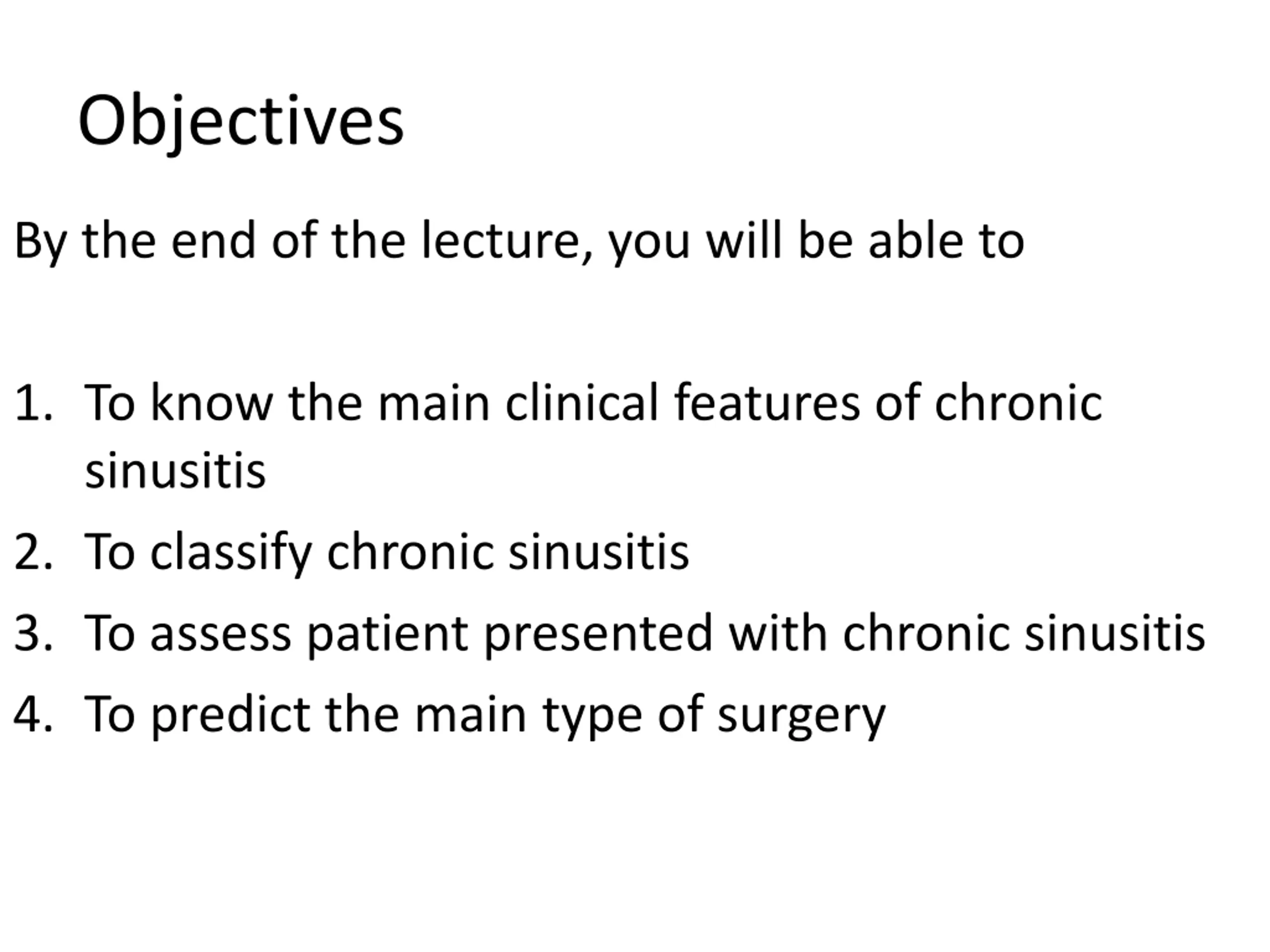 Objectives

By the end of the lecture, you will be able to

1. To know the main clinical features of chronic sinusitis
2. To classify chronic sinusitis
3. To assess patient presented with chronic sinusitis
4. To predict the main type of surgery